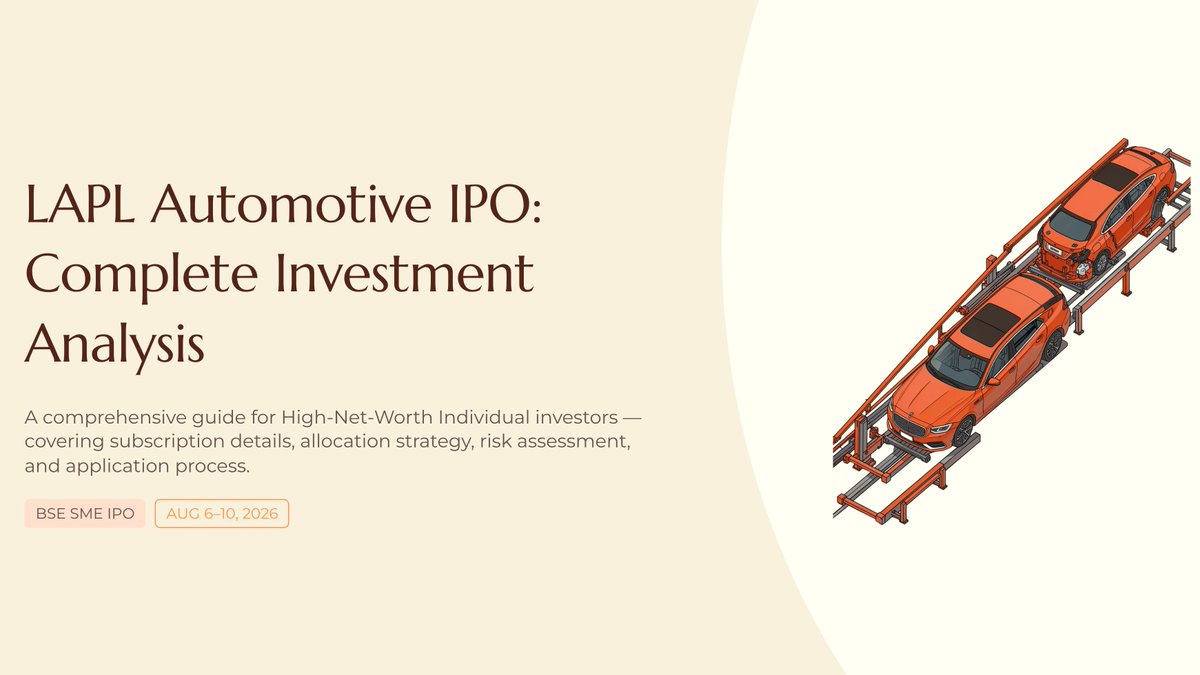 LAPL Automotive IPO: Complete Investment Analysis

A comprehensive guide for High-Net-Worth Individual investors — covering subscription details, allocation strategy, risk assessment, and application process.

BSE SME IPO

AUG 6–10, 2026